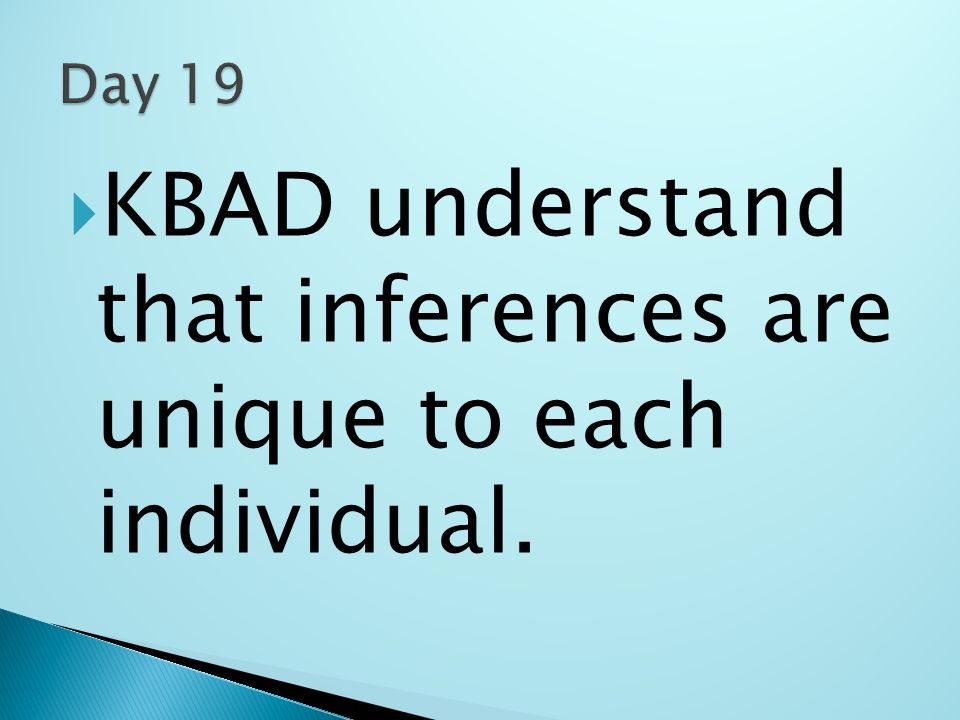 Day 19

KBAD understand that inferences are unique to each individual.